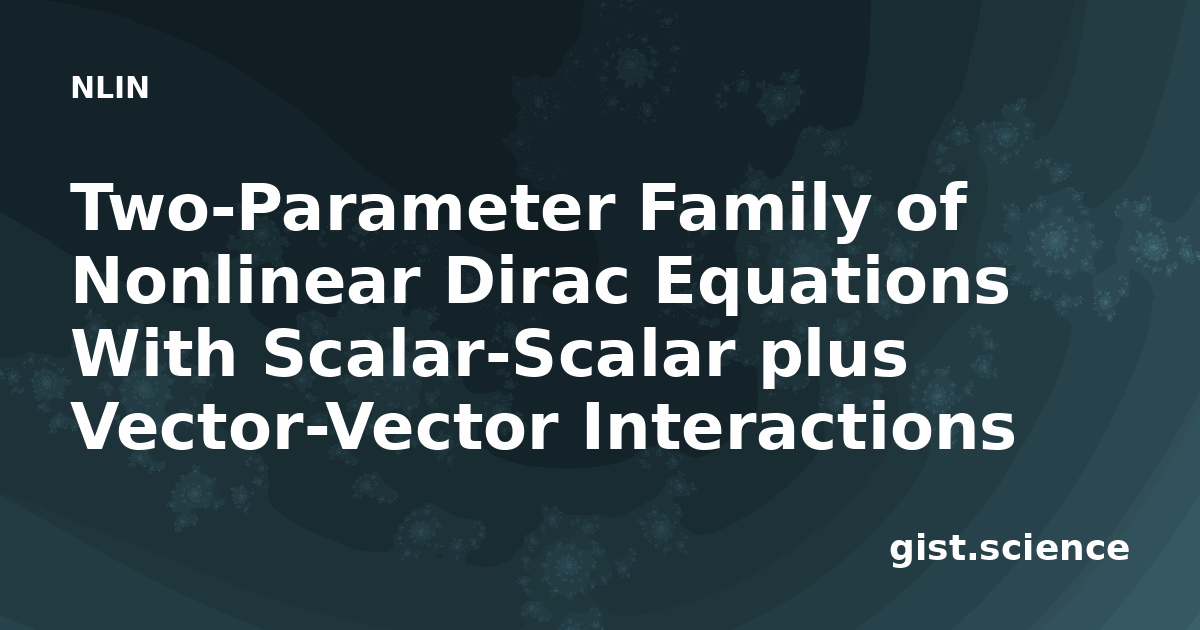 NLIN

Two-Parameter Family of Nonlinear Dirac Equations With Scalar-Scalar plus Vector-Vector Interactions

gist.science